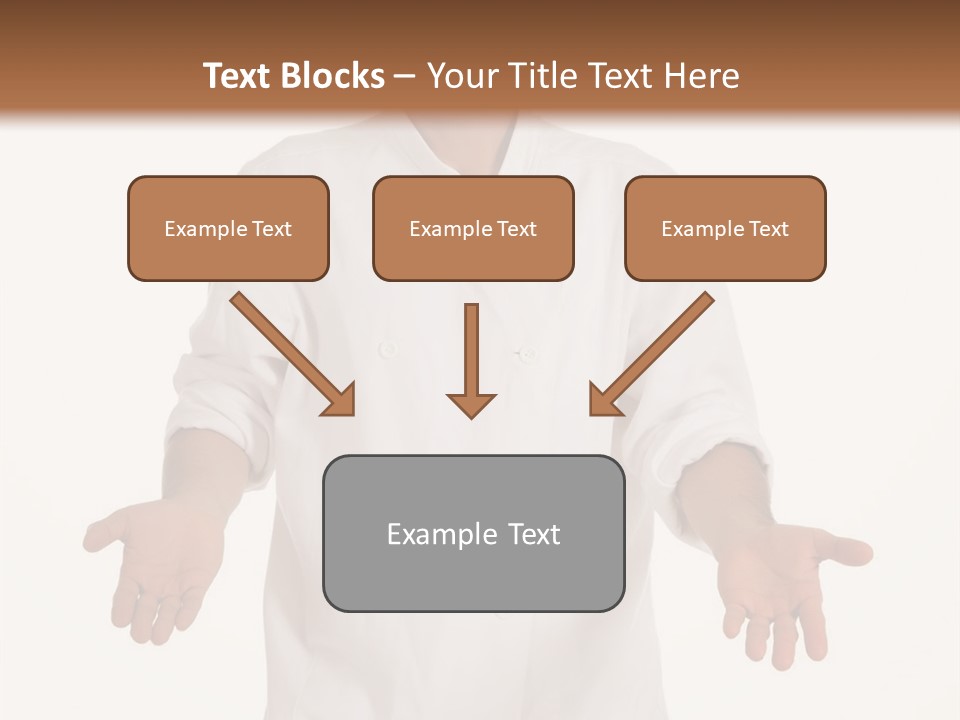 Text Blocks – Your Title Text Here

Example Text

Example Text

Example Text

Example Text